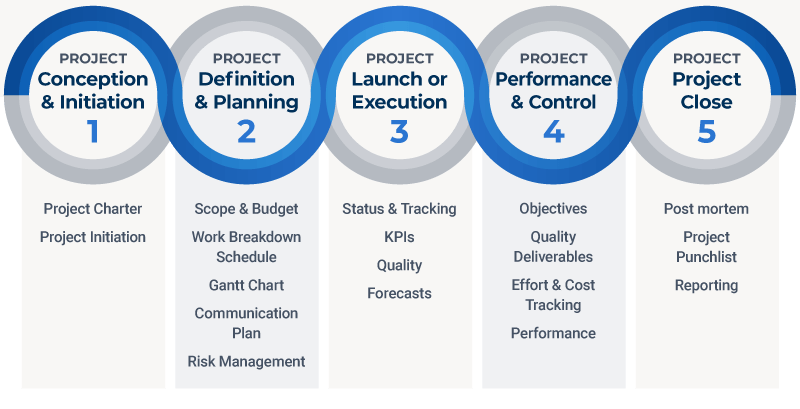 PROJECT
Conception & Initiation
1

Project Charter

Project Initiation

PROJECT
Definition & Planning
2

Scope & Budget

Work Breakdown Schedule

Gantt Chart

Communication Plan

Risk Management

PROJECT
Launch or Execution
3

Status & Tracking

KPIs

Quality

Forecasts

PROJECT
Performance & Control
4

Objectives

Quality Deliverables

Effort & Cost Tracking

Performance

PROJECT
Project Close
5

Post mortem

Project Punchlist

Reporting